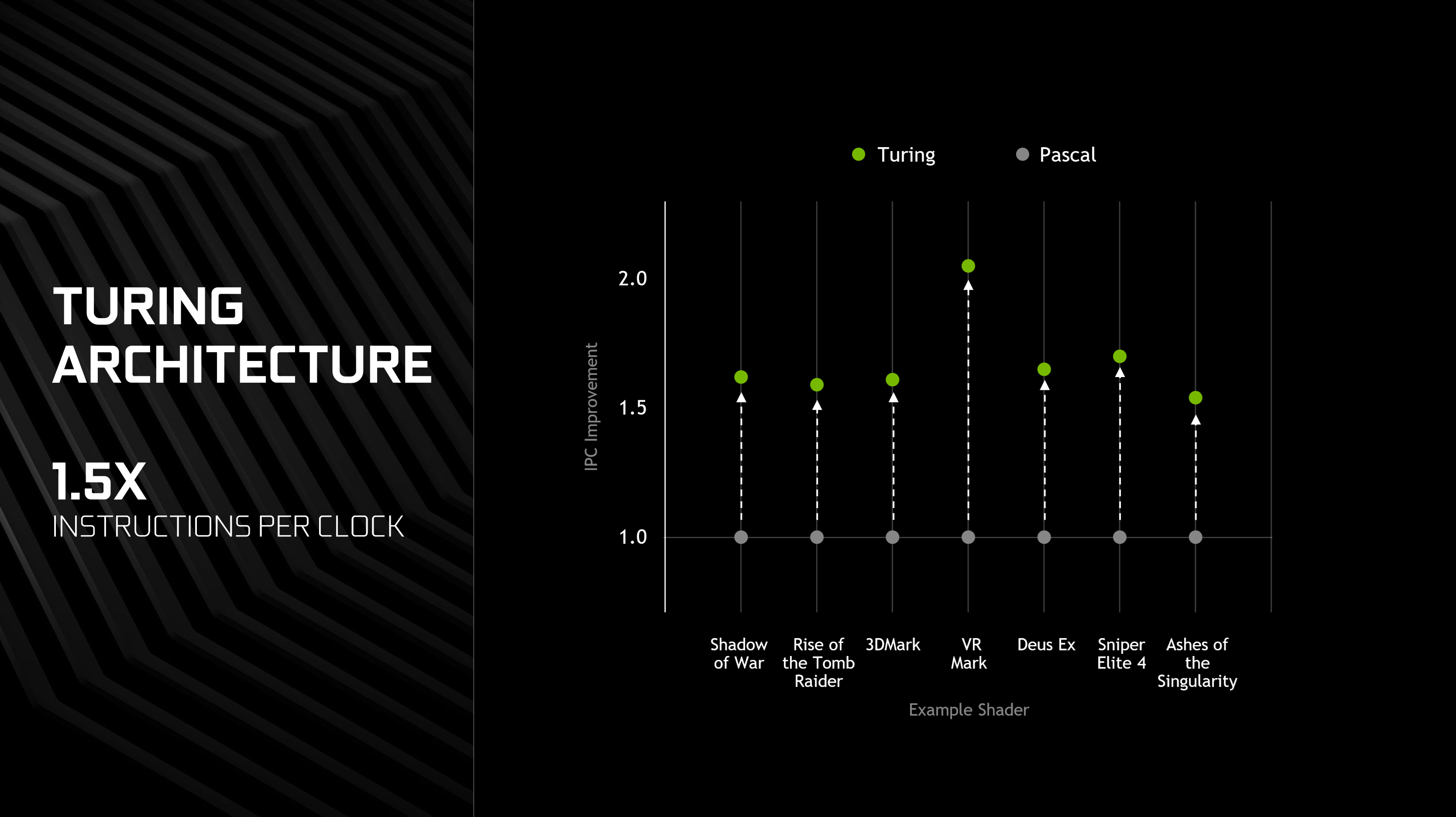 TURING ARCHITECTURE

1.5X
INSTRUCTIONS PER CLOCK

Turing Pascal

IPC Improvement

2.0
1.5
1.0

Shadow of War
Rise of the Tomb Raider
3DMark
VR Mark
Deus Ex
Sniper Elite 4
Ashes of the Singularity

Example Shader